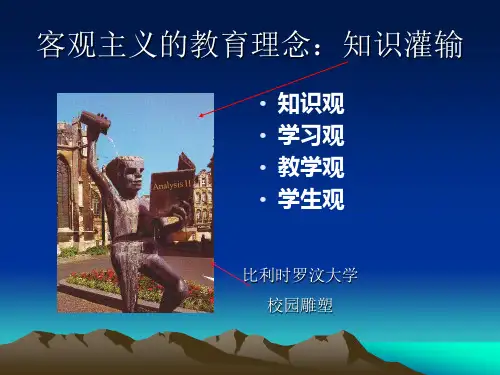 客观主义的教育理念：知识灌输

Analysis II

• 知识观
• 学习观
• 教学观
• 学生观

比利时罗汶大学

校园雕塑